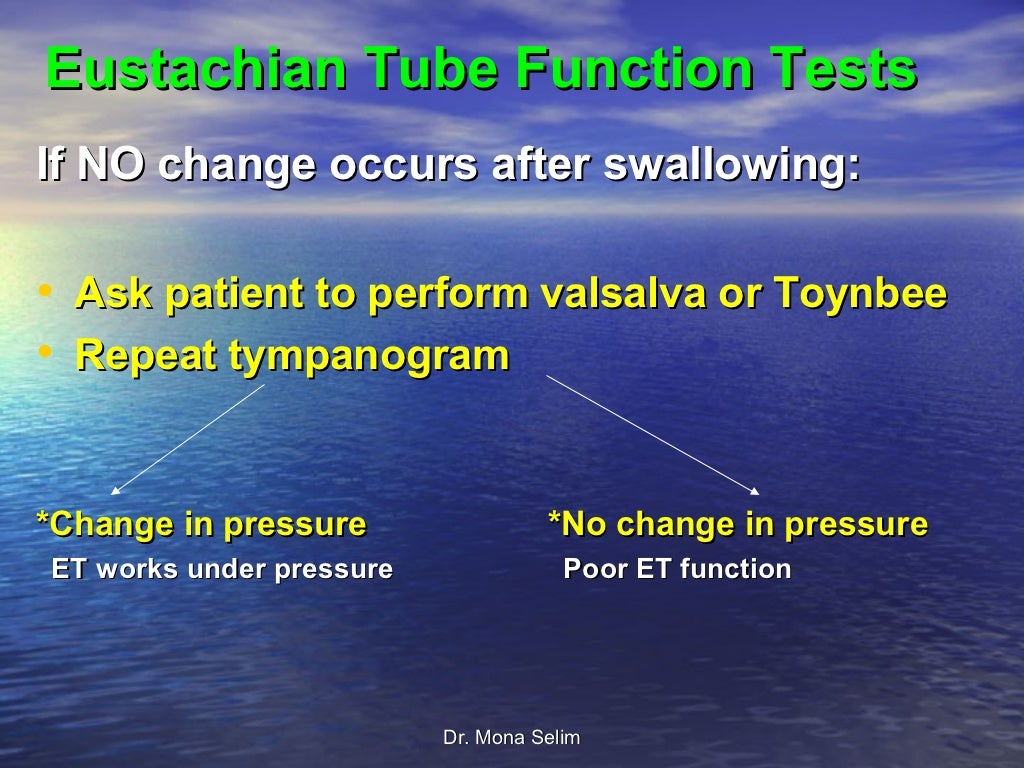 Eustachian Tube Function Tests

If NO change occurs after swallowing:

• Ask patient to perform valsalva or Toynbee
• Repeat tympanogram

*Change in pressure
ET works under pressure

*No change in pressure
Poor ET function

Dr. Mona Selim